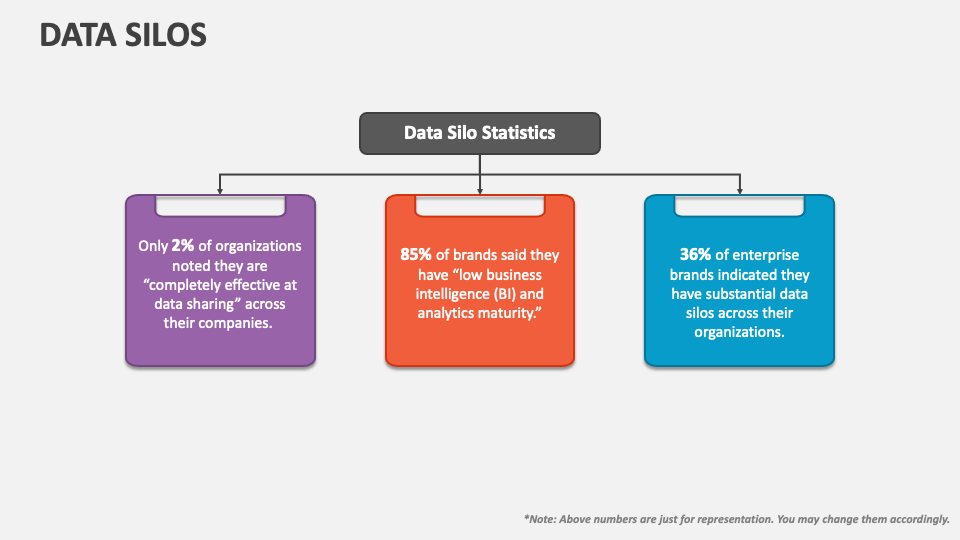 DATA SILOS

Data Silo Statistics

Only 2% of organizations noted they are “completely effective at data sharing” across their companies.

85% of brands said they have “low business intelligence (BI) and analytics maturity.”

36% of enterprise brands indicated they have substantial data silos across their organizations.

*Note: Above numbers are just for representation. You may change them accordingly.